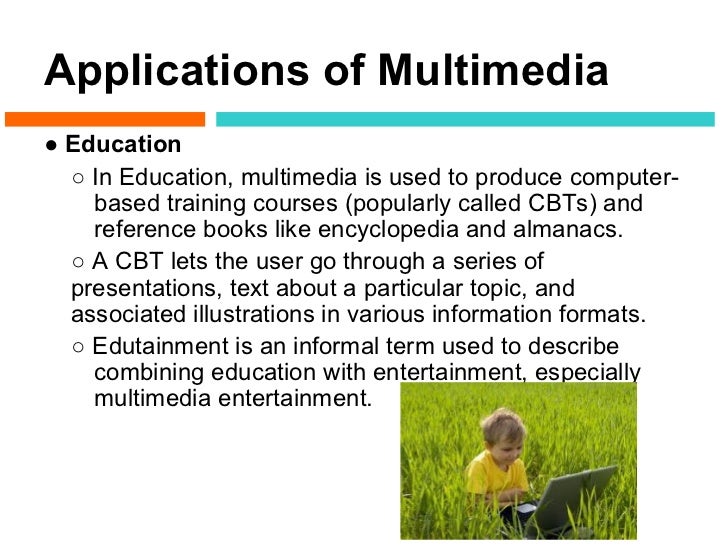 Applications of Multimedia

● Education

○ In Education, multimedia is used to produce computer-based training courses (popularly called CBTs) and reference books like encyclopedia and almanacs.

○ A CBT lets the user go through a series of presentations, text about a particular topic, and associated illustrations in various information formats.

○ Edutainment is an informal term used to describe combining education with entertainment, especially multimedia entertainment.